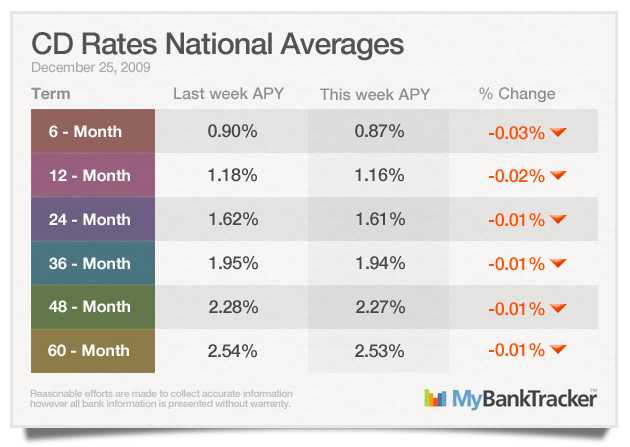 CD Rates National Averages
December 25, 2009

| Term | Last week APY | This week APY | % Change |
|---|---|---|---|
| 6 - Month | 0.90% | 0.87% | -0.03% |
| 12 - Month | 1.18% | 1.16% | -0.02% |
| 24 - Month | 1.62% | 1.61% | -0.01% |
| 36 - Month | 1.95% | 1.94% | -0.01% |
| 48 - Month | 2.28% | 2.27% | -0.01% |
| 60 - Month | 2.54% | 2.53% | -0.01% |

Reasonable efforts are made to collect accurate information however all bank information is presented without warranty.

MyBankTracker™